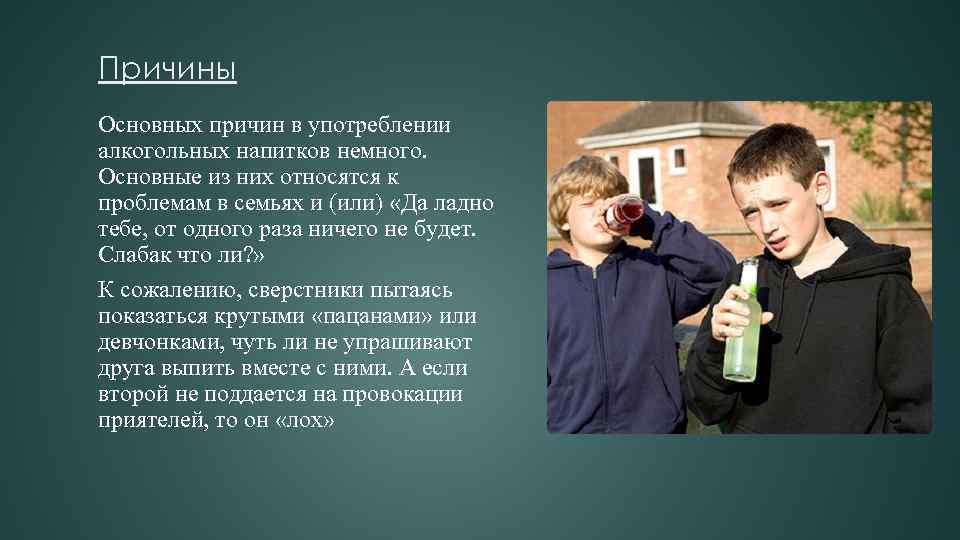 Причины

Основных причин в употреблении алкогольных напитков немного. Основные из них относятся к проблемам в семьях и (или) «Да ладно тебе, от одного раза ничего не будет. Слабак что ли?»

К сожалению, сверстники пытаясь показаться крутыми «пацанами» или девчонками, чуть ли не упрашивают друга выпить вместе с ними. А если второй не поддается на провокации приятелей, то он «лох»